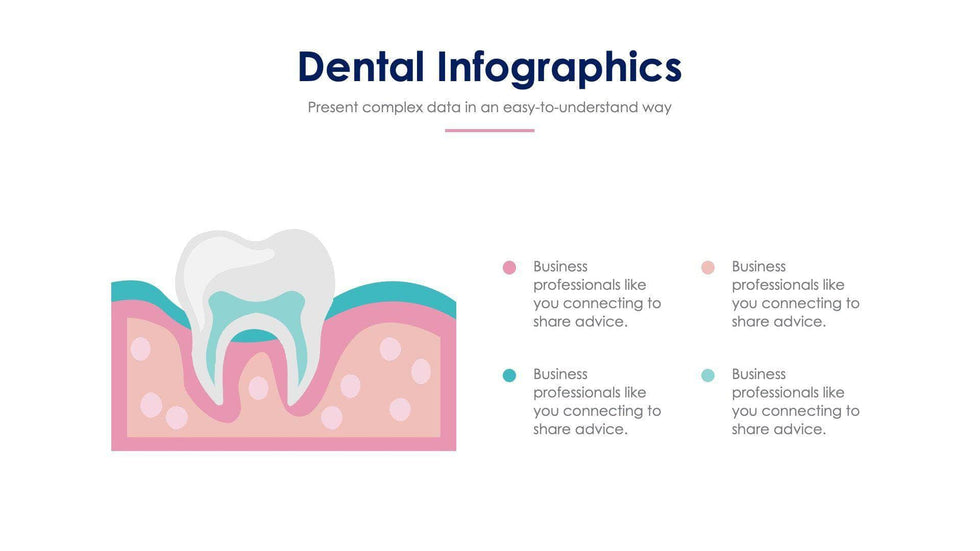 Dental Infographics

Present complex data in an easy-to-understand way

Business professionals like you connecting to share advice.

Business professionals like you connecting to share advice.

Business professionals like you connecting to share advice.

Business professionals like you connecting to share advice.